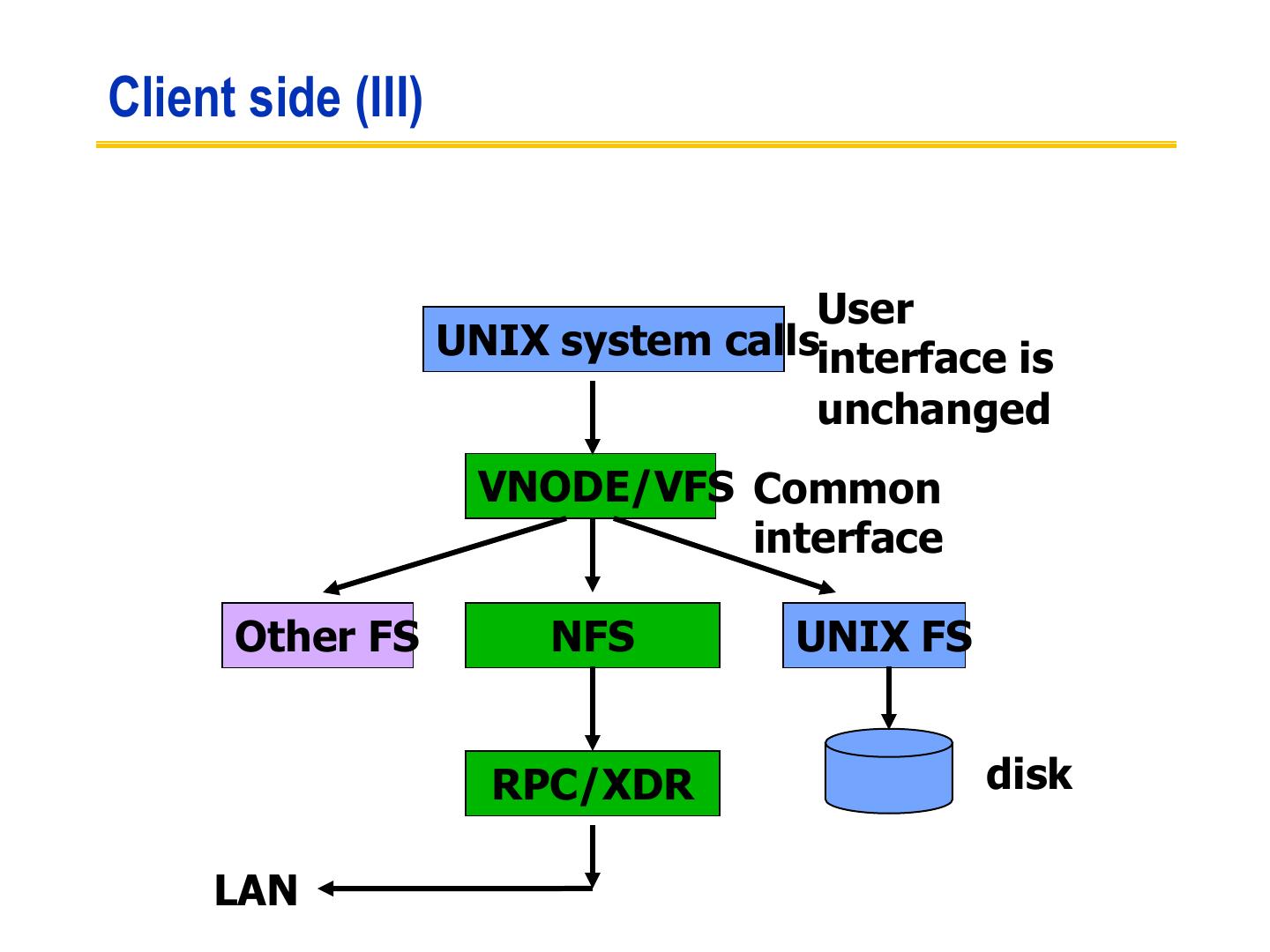 Client side (III)

UNIX system calls

User interface is unchanged

VNODE/VFS

Common interface

Other FS

NFS

UNIX FS

RPC/XDR

disk

LAN